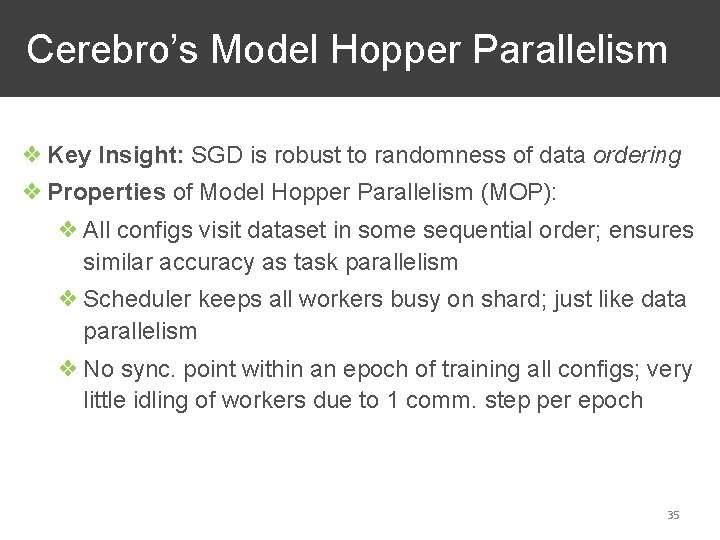 Cerebro’s Model Hopper Parallelism

❖ Key Insight: SGD is robust to randomness of data ordering

❖ Properties of Model Hopper Parallelism (MOP):

❖ All configs visit dataset in some sequential order; ensures similar accuracy as task parallelism

❖ Scheduler keeps all workers busy on shard; just like data parallelism

❖ No sync. point within an epoch of training all configs; very little idling of workers due to 1 comm. step per epoch

35